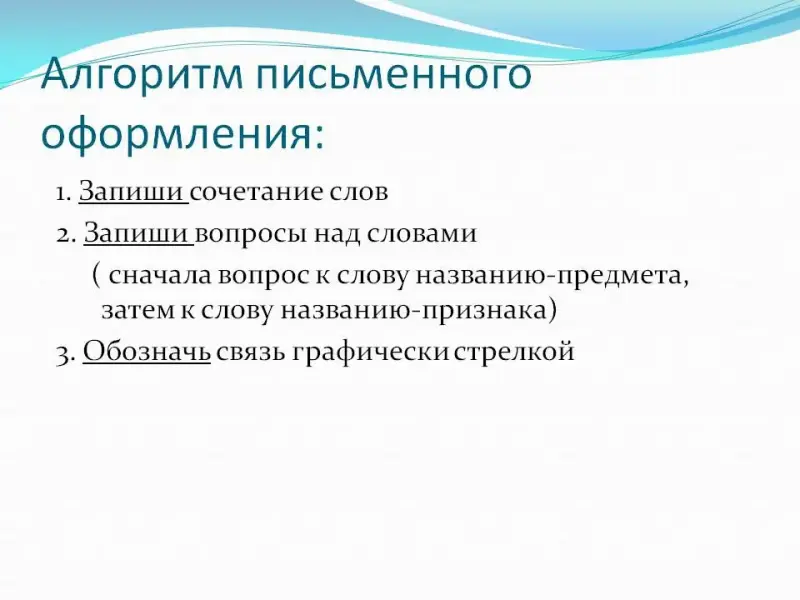 Алгоритм письменного оформления:

1. Запиши сочетание слов

2. Запиши вопросы над словами
( сначала вопрос к слову названию-предмета, затем к слову названию-признака)

3. Обозначь связь графически стрелкой